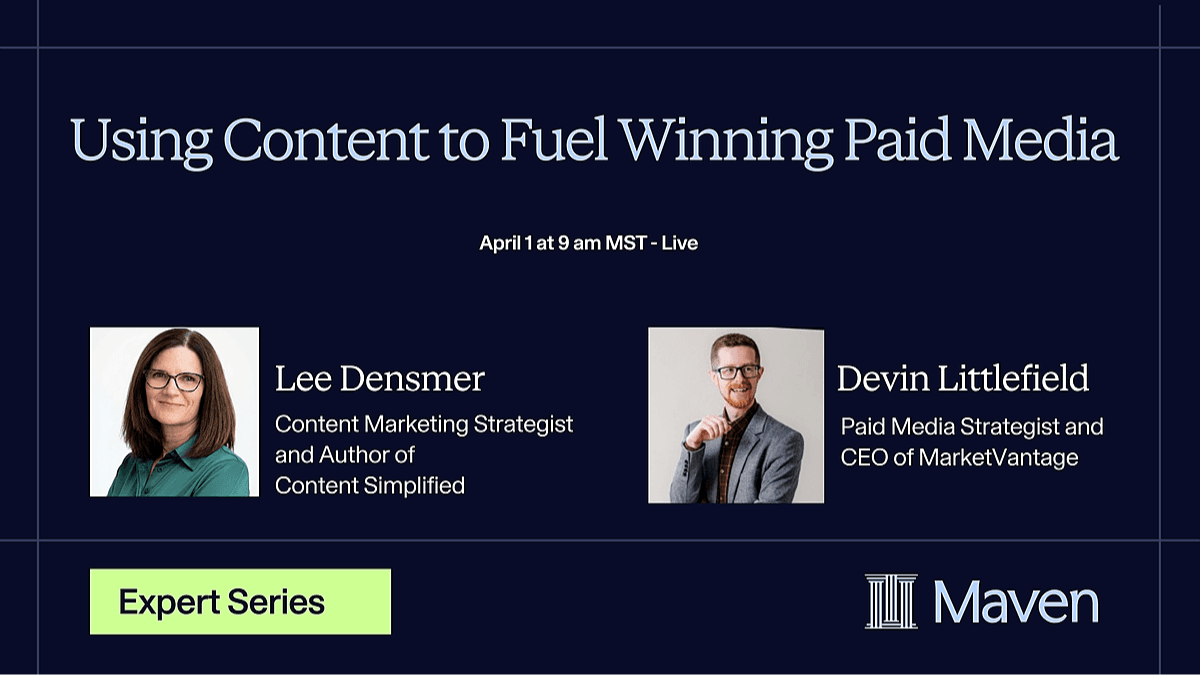 Using Content to Fuel Winning Paid Media

April 1 at 9 am MST - Live

Lee Densmer
Content Marketing Strategist and Author of Content Simplified

Devin Littlefield
Paid Media Strategist and CEO of MarketVantage

Expert Series

Maven